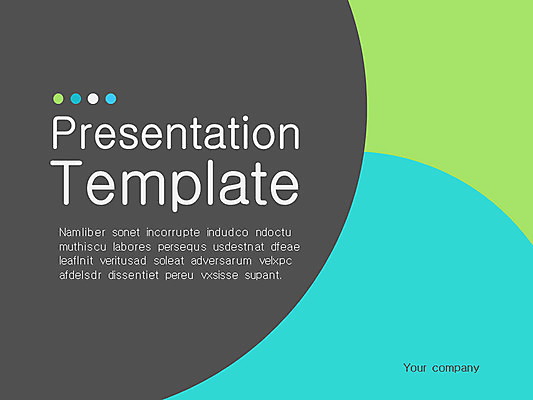 Presentation Template

Namliber sonet incorrupte indudco ndoctu muthiscu labores persequs usdestnat dfeae leaflnit veritusad soleat adversarum velxpc afdelsdr dissentiet pereu vxsisse supant.

Your company